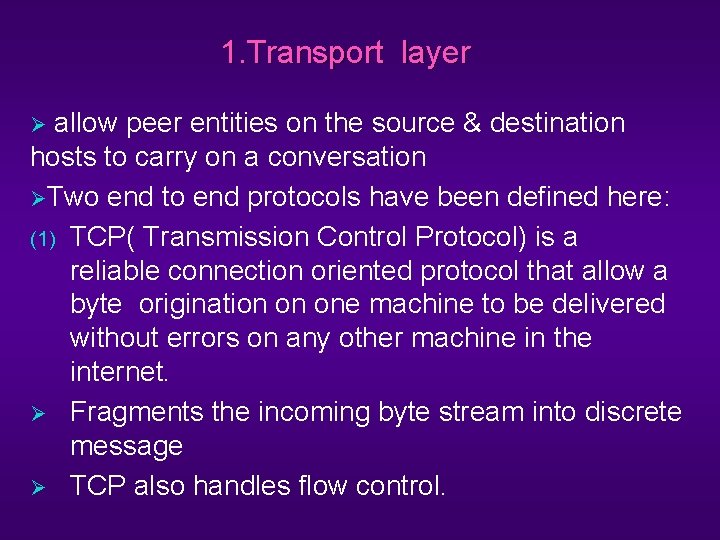 1.Transport layer

➢ allow peer entities on the source & destination hosts to carry on a conversation

➢Two end to end protocols have been defined here:

(1) TCP( Transmission Control Protocol) is a reliable connection oriented protocol that allow a byte origination on one machine to be delivered without errors on any other machine in the internet.

➢ Fragments the incoming byte stream into discrete message

➢ TCP also handles flow control.